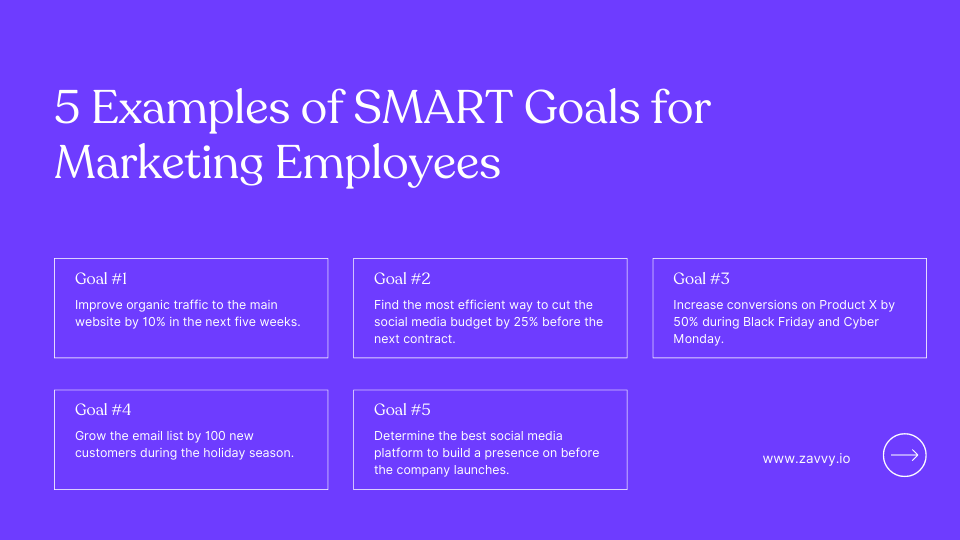 5 Examples of SMART Goals for Marketing Employees

Goal #1
Improve organic traffic to the main website by 10% in the next five weeks.

Goal #2
Find the most efficient way to cut the social media budget by 25% before the next contract.

Goal #3
Increase conversions on Product X by 50% during Black Friday and Cyber Monday.

Goal #4
Grow the email list by 100 new customers during the holiday season.

Goal #5
Determine the best social media platform to build a presence on before the company launches.

www.zavvy.io